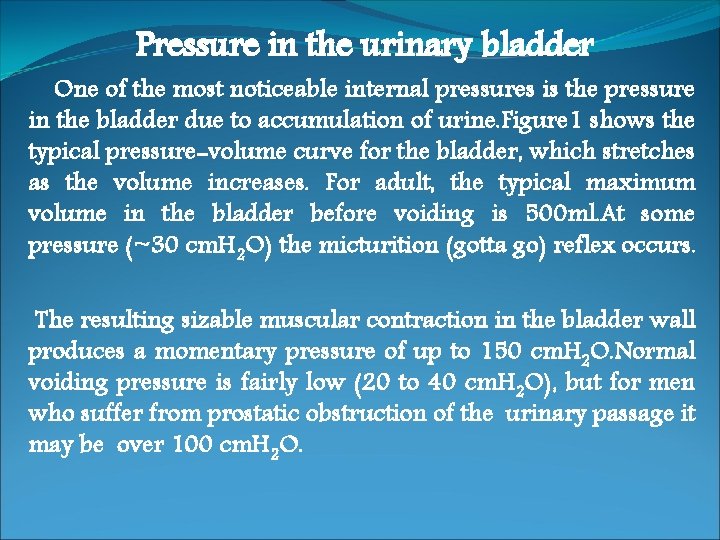 Pressure in the urinary bladder

One of the most noticeable internal pressures is the pressure in the bladder due to accumulation of urine.Figure 1 shows the typical pressure-volume curve for the bladder, which stretches as the volume increases. For adult, the typical maximum volume in the bladder before voiding is 500ml.At some pressure (~30 cm$H_2O$) the micturition (gotta go) reflex occurs.

The resulting sizable muscular contraction in the bladder wall produces a momentary pressure of up to 150 cm$H_2O$.Normal voiding pressure is fairly low (20 to 40 cm$H_2O$), but for men who suffer from prostatic obstruction of the urinary passage it may be over 100 cm$H_2O$.